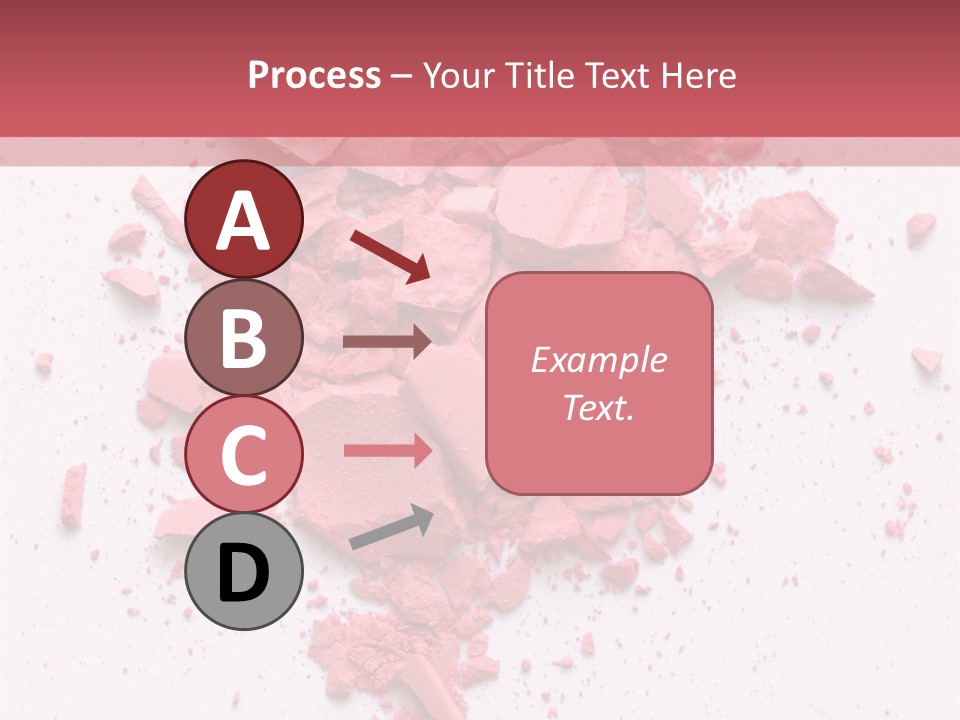 Process – Your Title Text Here

A

B

C

D

Example Text.